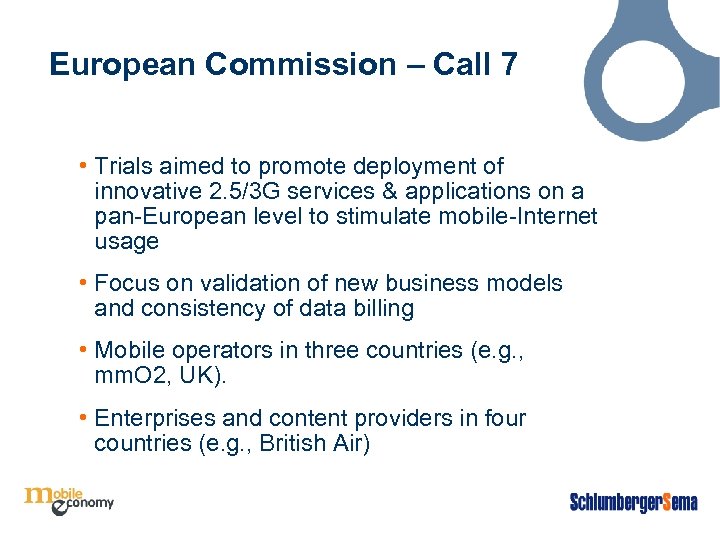 European Commission – Call 7

• Trials aimed to promote deployment of innovative 2.5/3G services & applications on a pan-European level to stimulate mobile-Internet usage

• Focus on validation of new business models and consistency of data billing

• Mobile operators in three countries (e.g., mmO2, UK).

• Enterprises and content providers in four countries (e.g., British Air)

mobile economy

SchlumbergerSema